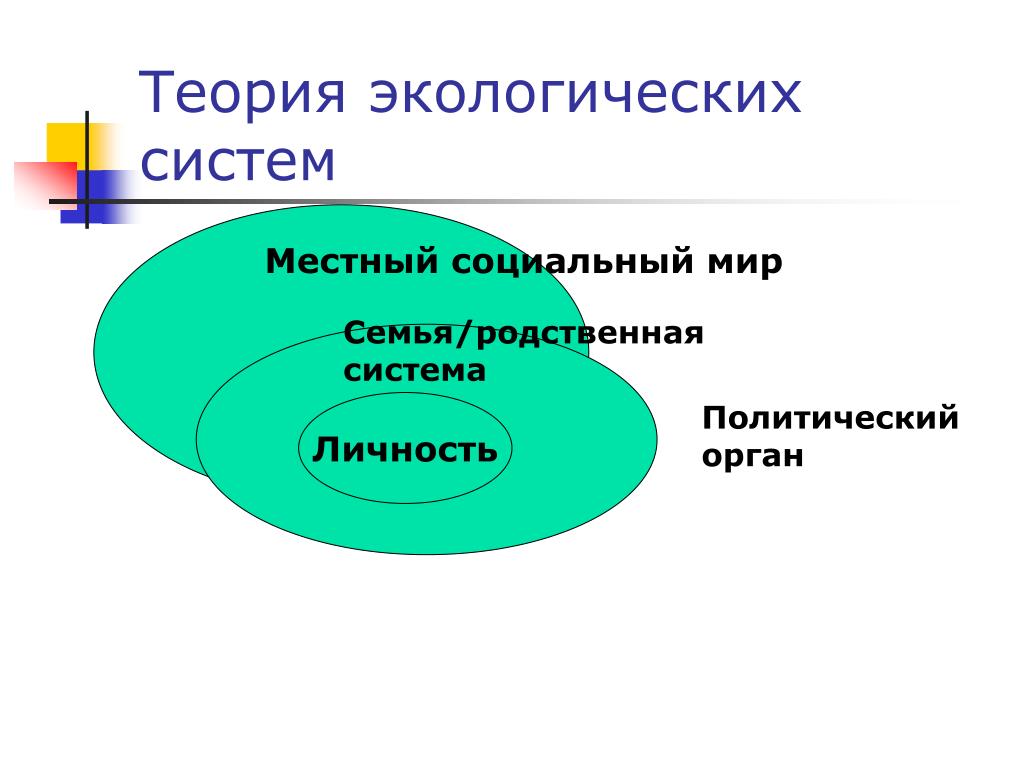 Теория экологических систем

Местный социальный мир

Семья/родственная система

Личность

Политический орган